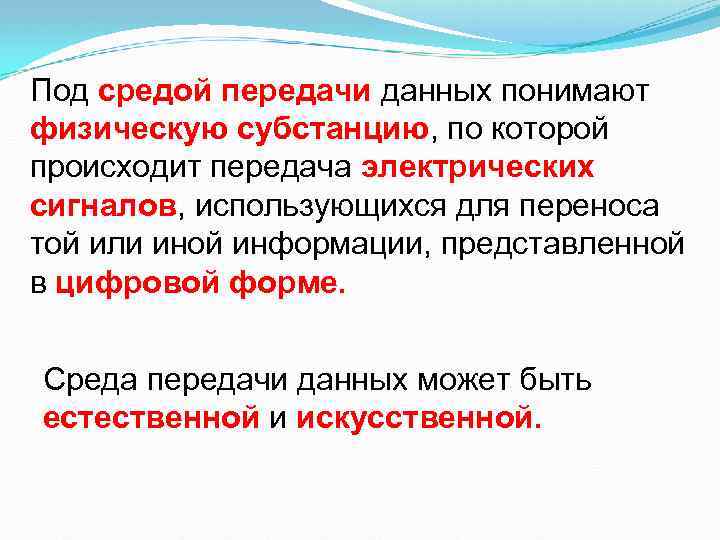 Под средой передачи данных понимают физическую субстанцию, по которой происходит передача электрических сигналов, использующихся для переноса той или иной информации, представленной в цифровой форме.

Среда передачи данных может быть естественной и искусственной.